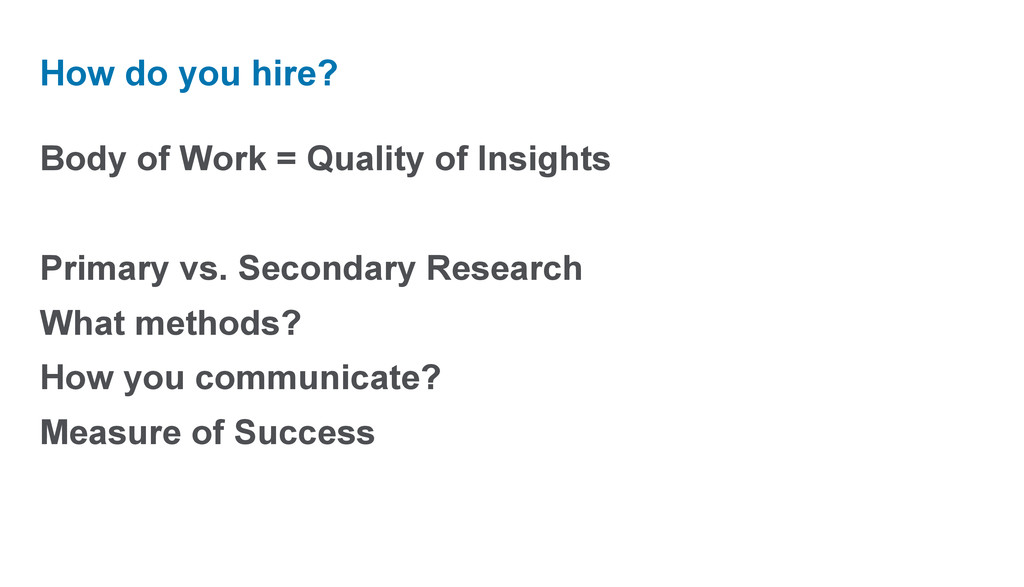 How do you hire?

Body of Work = Quality of Insights

Primary vs. Secondary Research
What methods?
How you communicate?
Measure of Success